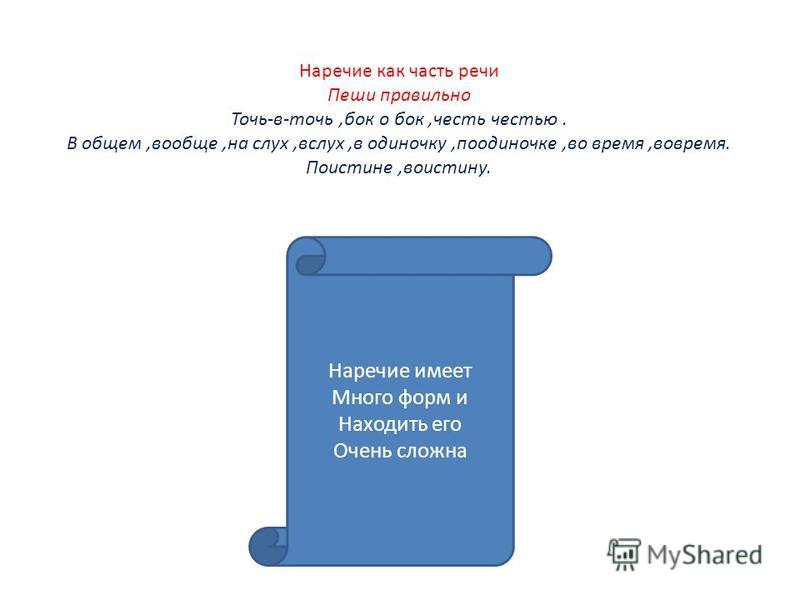 Наречие как часть речи
Пеши правильно
Точь-в-точь ,бок о бок ,честь честью .
В общем ,вообще ,на слух ,вслух ,в одиночку ,поодиночке ,во время ,вовремя.
Поистине ,воистину.

Наречие имеет
Много форм и
Находить его
Очень сложна

MyShared